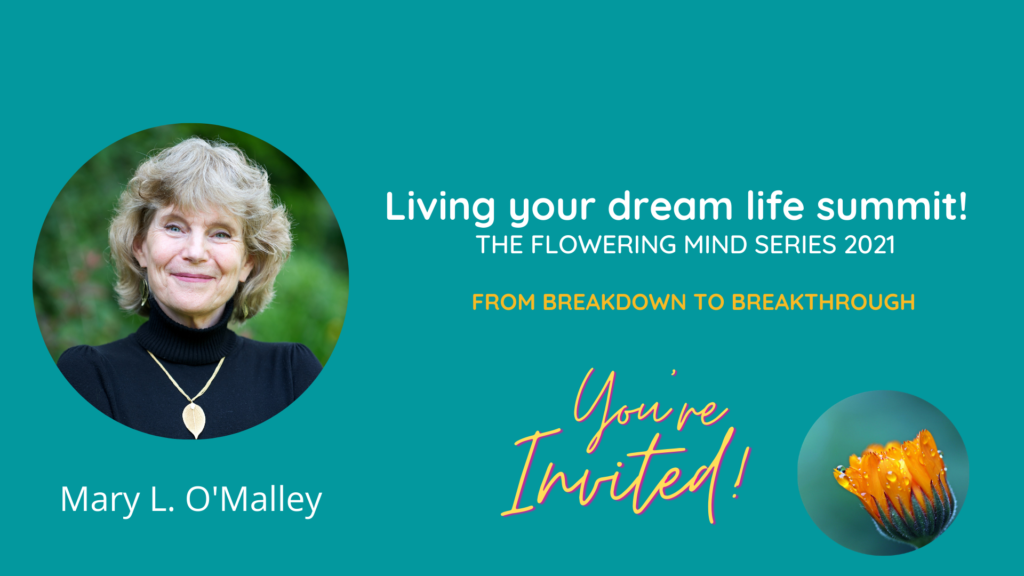 Living your dream life summit!
THE FLOWERING MIND SERIES 2021

FROM BREAKDOWN TO BREAKTHROUGH

You're Invited!

Mary L. O'Malley